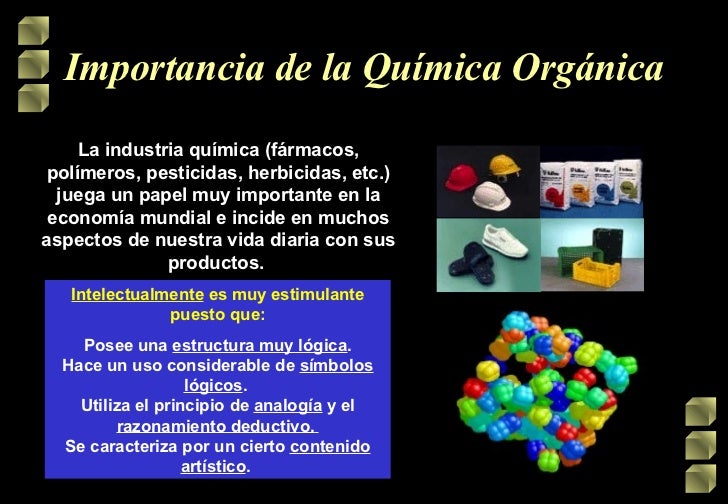 Importancia de la Química Orgánica

La industria química (fármacos, polímeros, pesticidas, herbicidas, etc.) juega un papel muy importante en la economía mundial e incide en muchos aspectos de nuestra vida diaria con sus productos.

Intelectualmente es muy estimulante puesto que:

Posee una estructura muy lógica.
Hace un uso considerable de símbolos lógicos.
Utiliza el principio de analogía y el razonamiento deductivo.
Se caracteriza por un cierto contenido artístico.